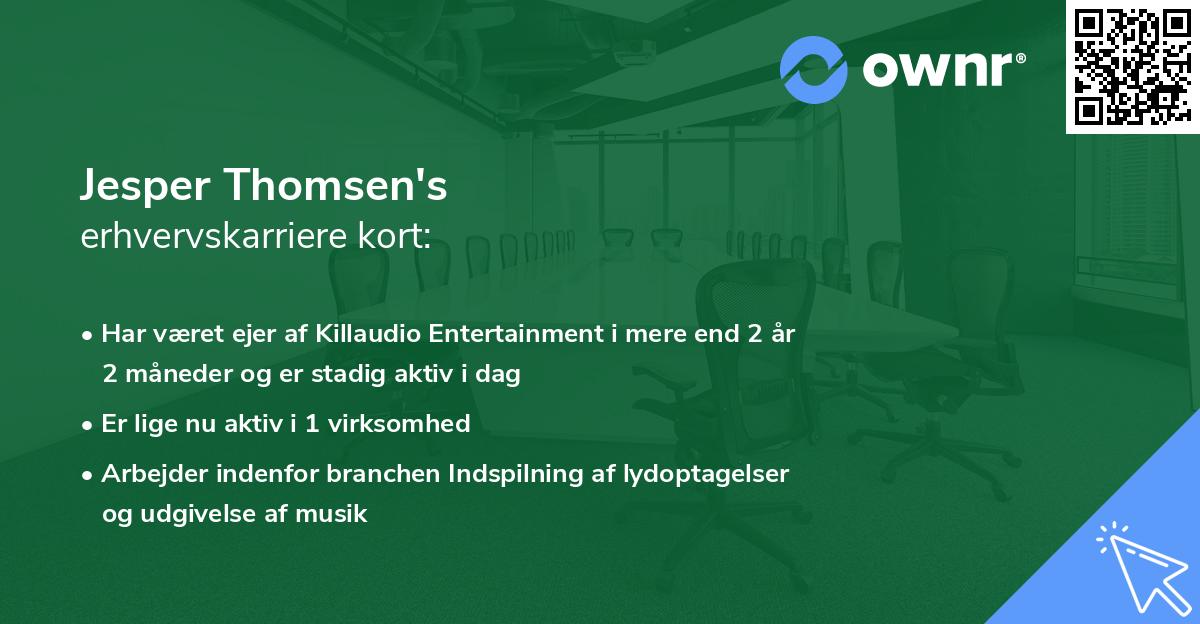 ownr®

Jesper Thomsen's
erhvervskarriere kort:

• Har været ejer af Killaudio Entertainment i mere end 2 år 2 måneder og er stadig aktiv i dag

• Er lige nu aktiv i 1 virksomhed

• Arbejder indenfor branchen Indspilning af lydoptagelser og udgivelse af musik